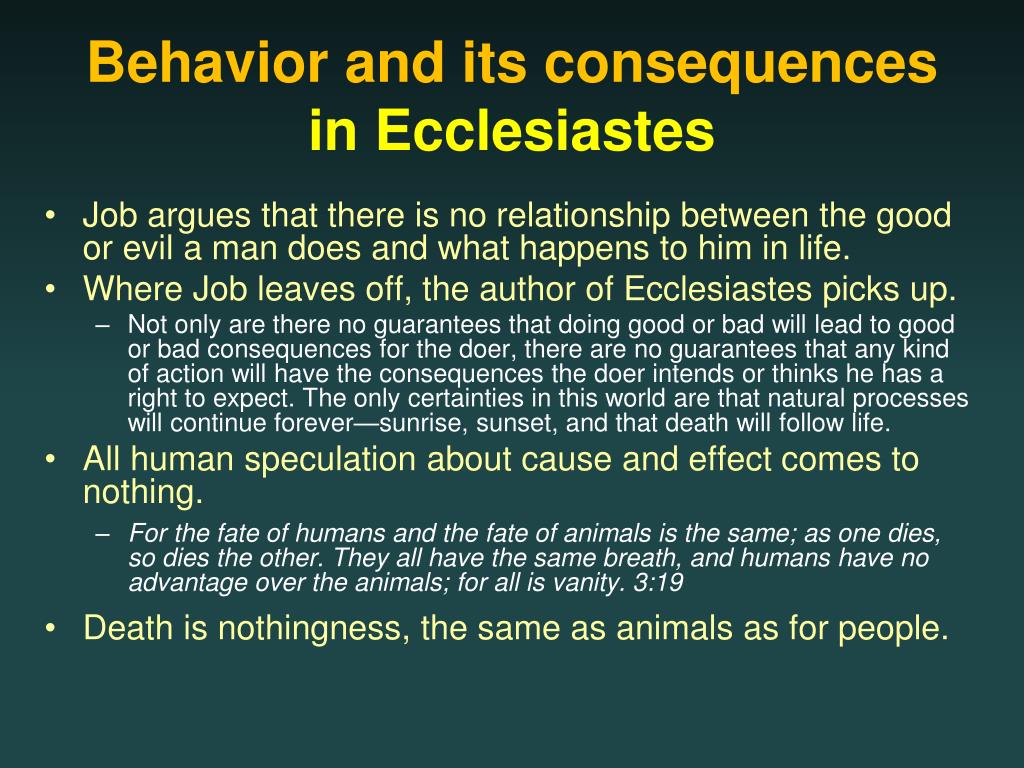 Behavior and its consequences in Ecclesiastes

• Job argues that there is no relationship between the good or evil a man does and what happens to him in life.
• Where Job leaves off, the author of Ecclesiastes picks up.
– Not only are there no guarantees that doing good or bad will lead to good or bad consequences for the doer, there are no guarantees that any kind of action will have the consequences the doer intends or thinks he has a right to expect. The only certainties in this world are that natural processes will continue forever—sunrise, sunset, and that death will follow life.
• All human speculation about cause and effect comes to nothing.
– For the fate of humans and the fate of animals is the same; as one dies, so dies the other. They all have the same breath, and humans have no advantage over the animals; for all is vanity. 3:19
• Death is nothingness, the same as animals as for people.